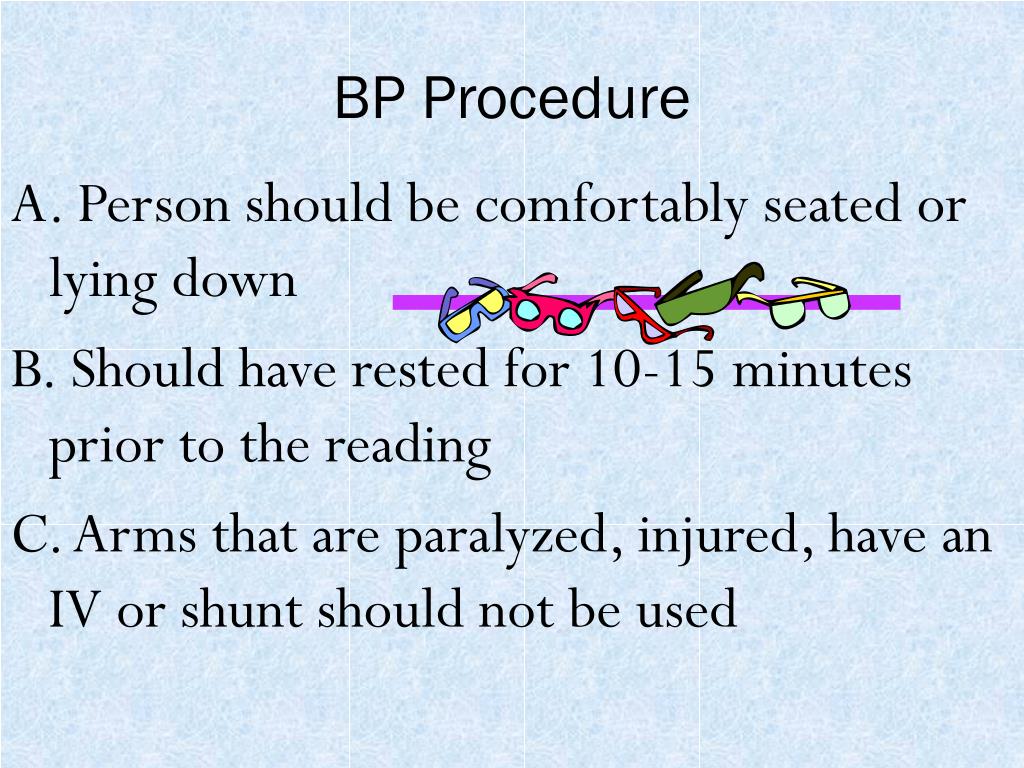 BP Procedure

A. Person should be comfortably seated or lying down

B. Should have rested for 10-15 minutes prior to the reading

C. Arms that are paralyzed, injured, have an IV or shunt should not be used